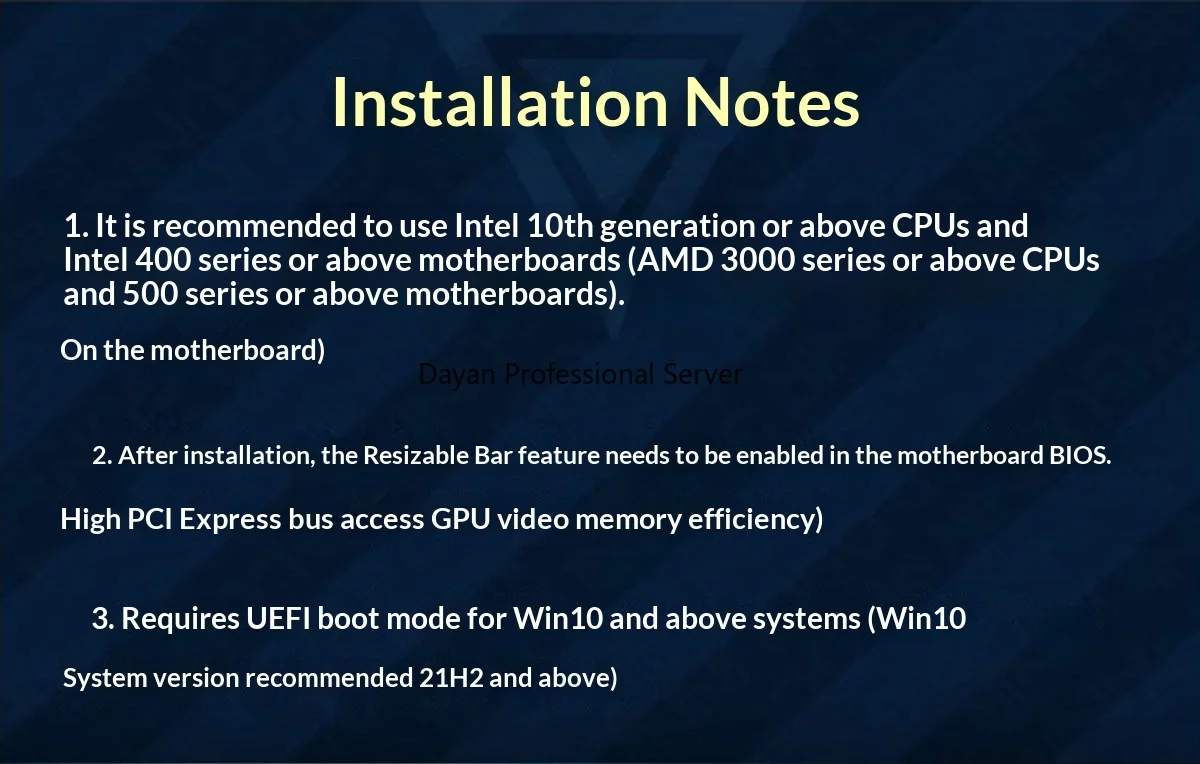 Installation Notes

1. It is recommended to use Intel 10th generation or above CPUs and Intel 400 series or above motherboards (AMD 3000 series or above CPUs and 500 series or above motherboards).

On the motherboard)

Dayan Professional Server

2. After installation, the Resizable Bar feature needs to be enabled in the motherboard BIOS.

High PCI Express bus access GPU video memory efficiency)

3. Requires UEFI boot mode for Win10 and above systems (Win10

System version recommended 21H2 and above)